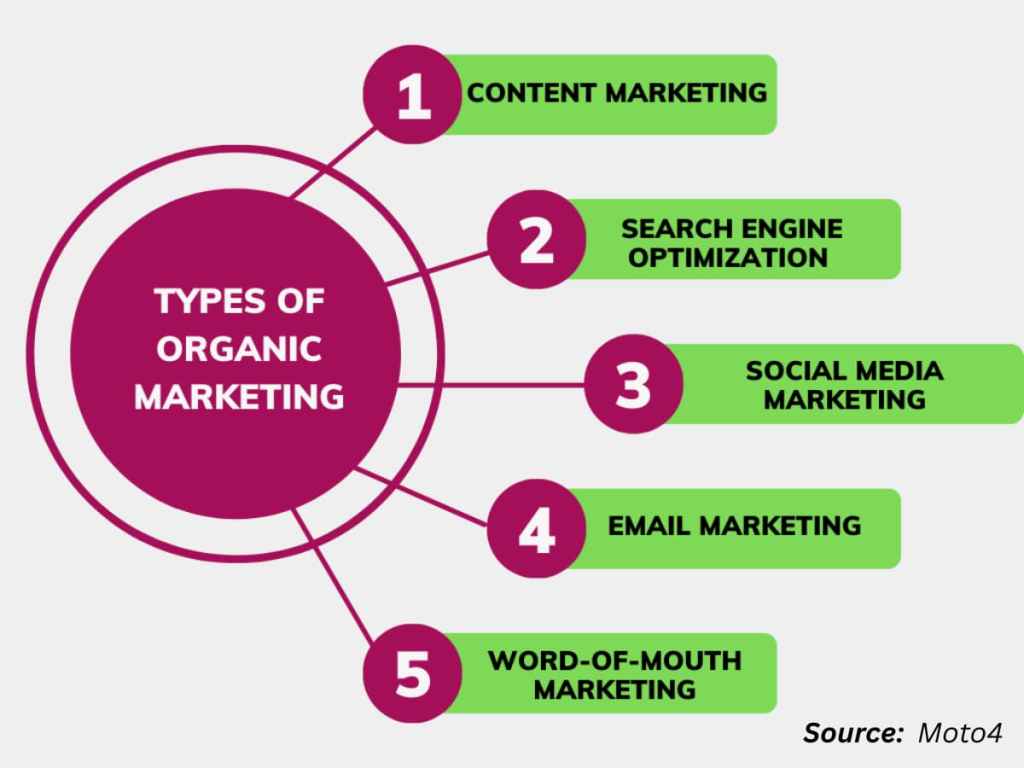 TYPES OF ORGANIC MARKETING

1 CONTENT MARKETING

2 SEARCH ENGINE OPTIMIZATION

3 SOCIAL MEDIA MARKETING

4 EMAIL MARKETING

5 WORD-OF-MOUTH MARKETING

Source: Moto4